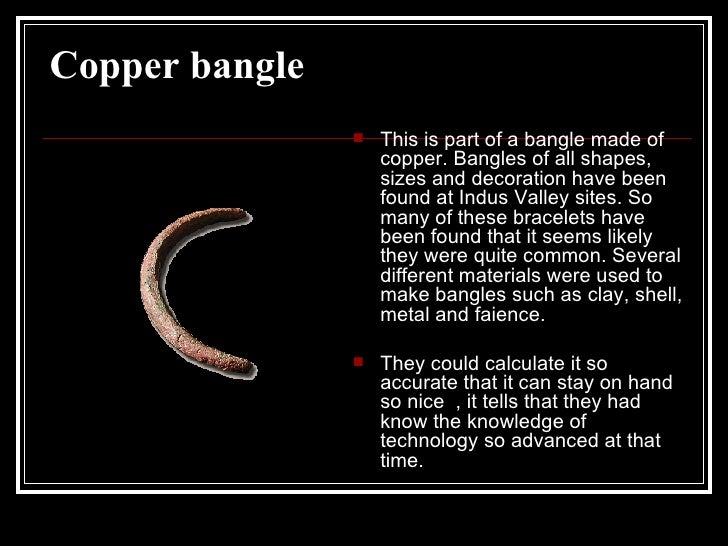 Copper bangle

This is part of a bangle made of copper. Bangles of all shapes, sizes and decoration have been found at Indus Valley sites. So many of these bracelets have been found that it seems likely they were quite common. Several different materials were used to make bangles such as clay, shell, metal and faience.

They could calculate it so accurate that it can stay on hand so nice , it tells that they had know the knowledge of technology so advanced at that time.